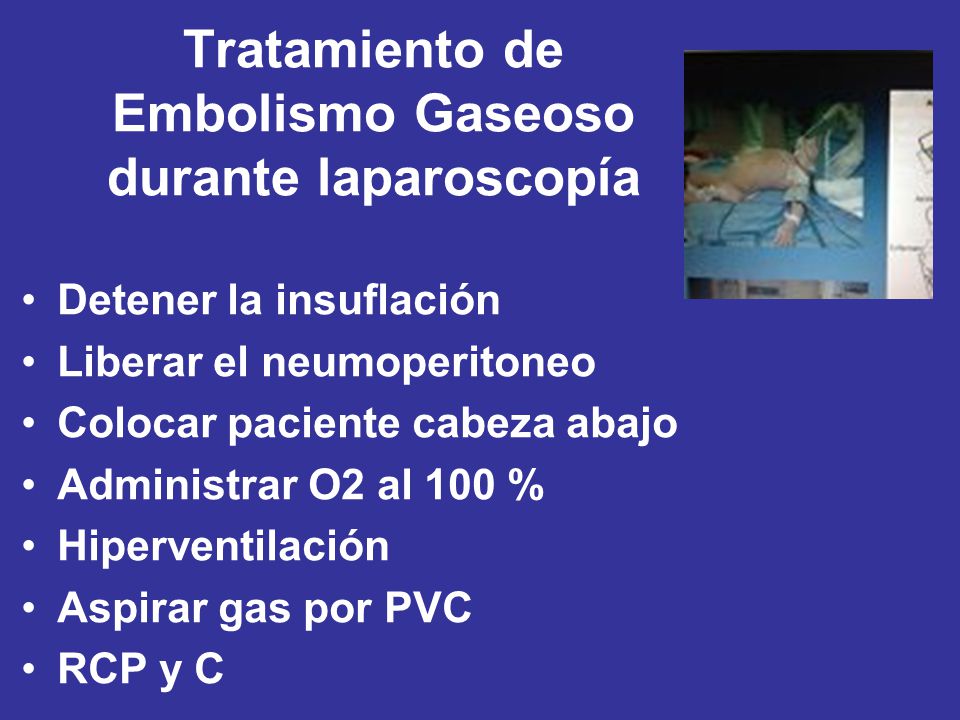 Tratamiento de Embolismo Gaseoso durante laparoscopía

• Detener la insuflación
• Liberar el neumoperitoneo
• Colocar paciente cabeza abajo
• Administrar O2 al 100 %
• Hiperventilación
• Aspirar gas por PVC
• RCP y C